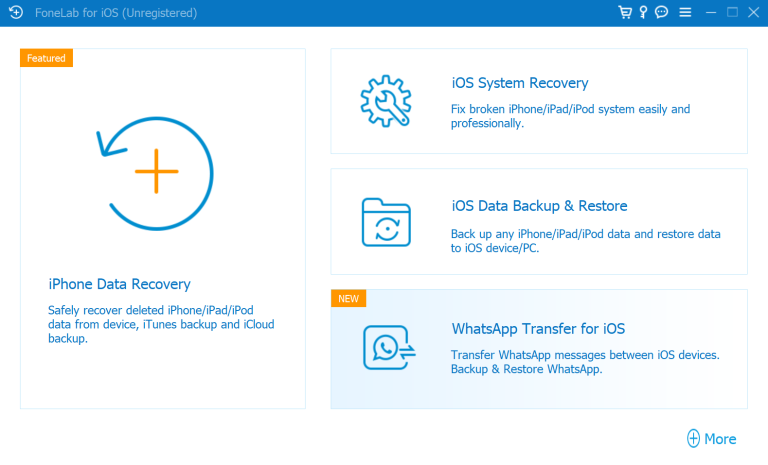 FoneLab for iOS (Unregistered)

Featured

iPhone Data Recovery

Safely recover deleted iPhone/iPad/iPod data from device, iTunes backup and iCloud backup.

iOS System Recovery

Fix broken iPhone/iPad/iPod system easily and professionally.

iOS Data Backup & Restore

Back up any iPhone/iPad/iPod data and restore data to iOS device/PC.

NEW

WhatsApp Transfer for iOS

Transfer WhatsApp messages between iOS devices. Backup & Restore WhatsApp.

More